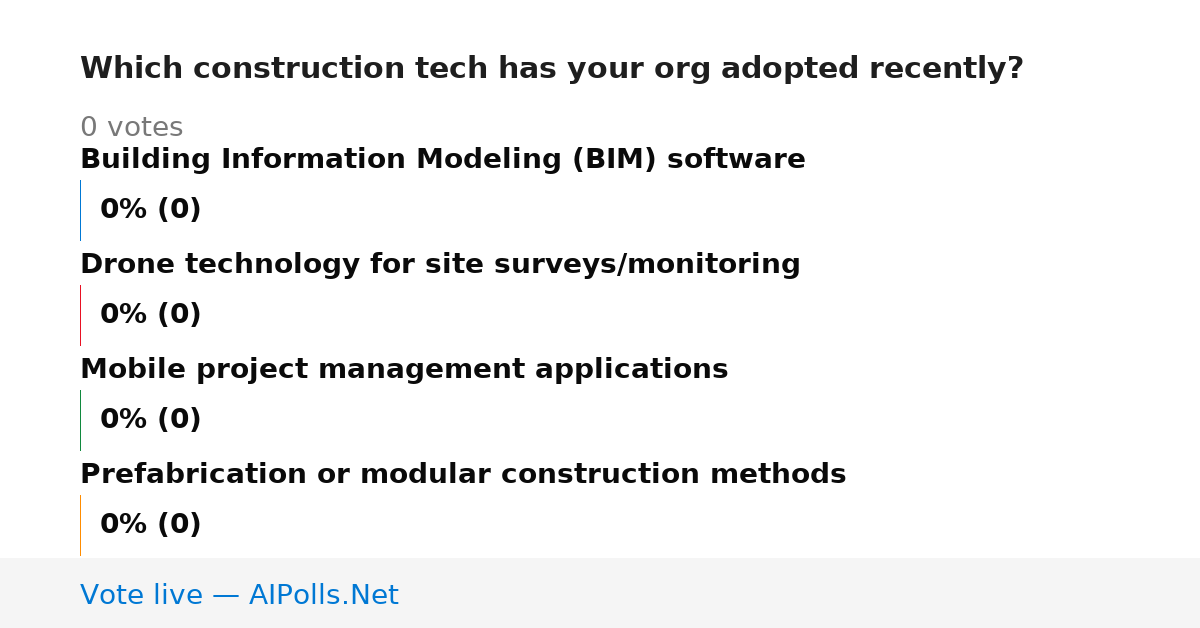 Which construction tech has your org adopted recently?

0 votes

Building Information Modeling (BIM) software

0% (0)

Drone technology for site surveys/monitoring

0% (0)

Mobile project management applications

0% (0)

Prefabrication or modular construction methods

0% (0)

Vote live — AIPolls.Net